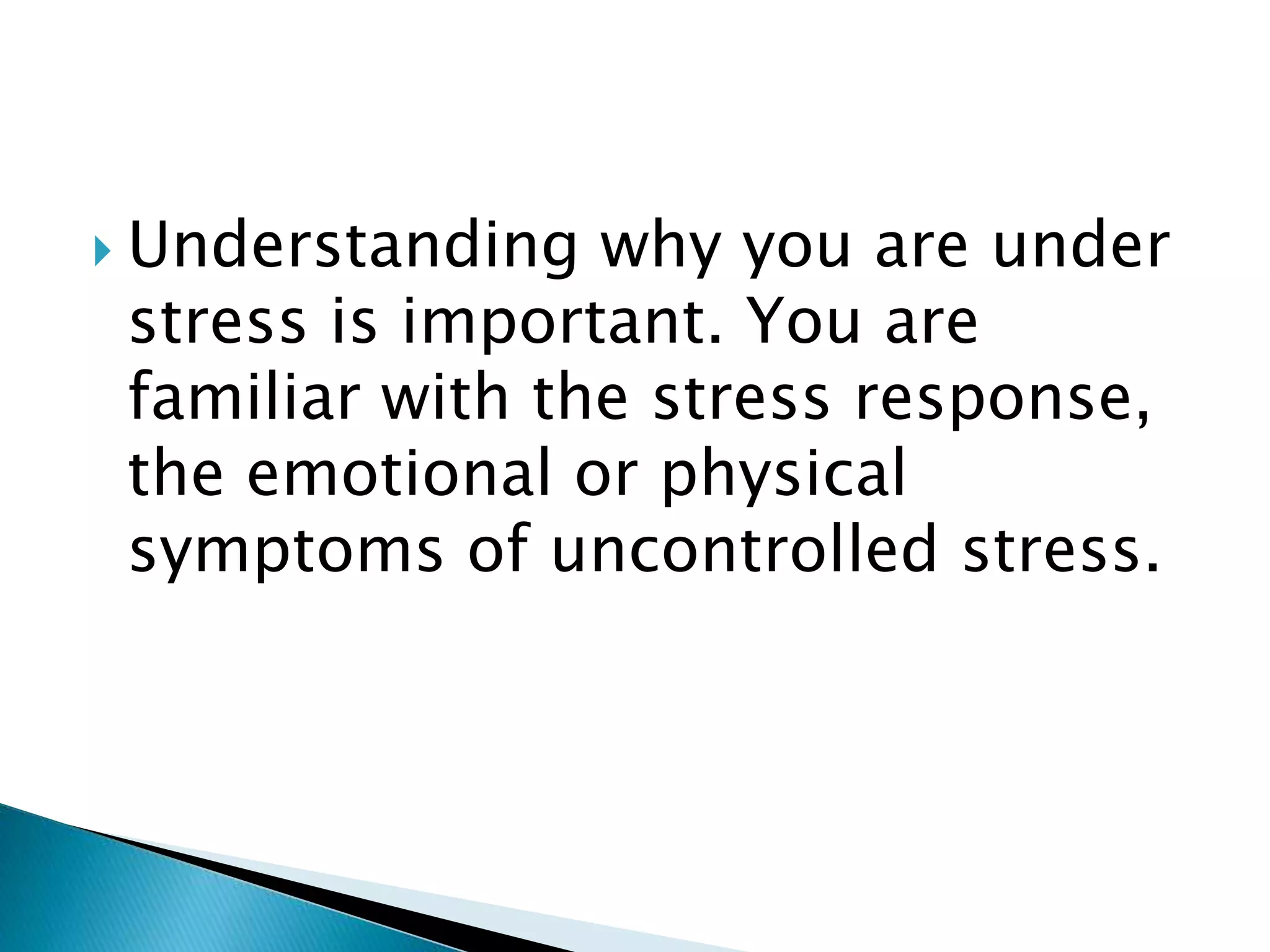 Understanding why you are under stress is important. You are familiar with the stress response, the emotional or physical symptoms of uncontrolled stress.